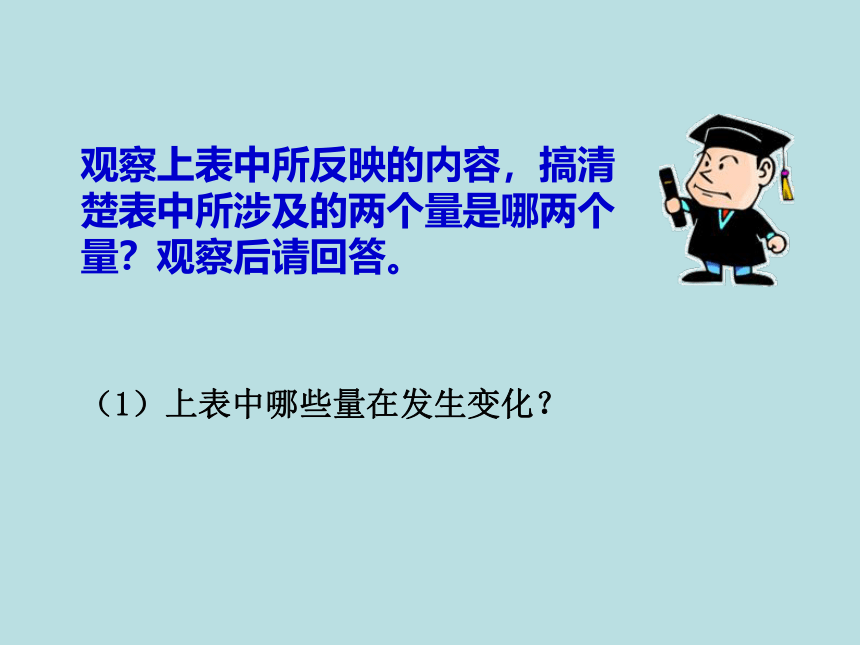 观察上表中所反映的内容，搞清楚表中所涉及的两个量是哪两个量？观察后请回答。

（1）上表中哪些量在发生变化？